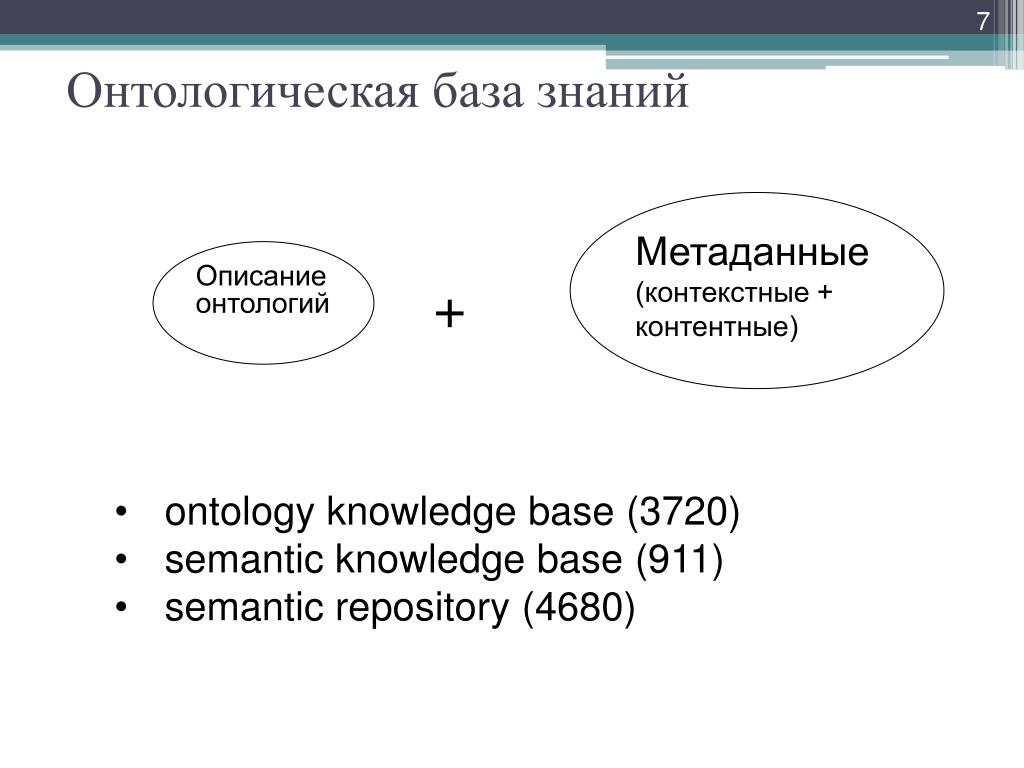 7

Онтологическая база знаний

Описание онтологий

+

Метаданные
(контекстные + контентные)

• ontology knowledge base (3720)
• semantic knowledge base (911)
• semantic repository (4680)